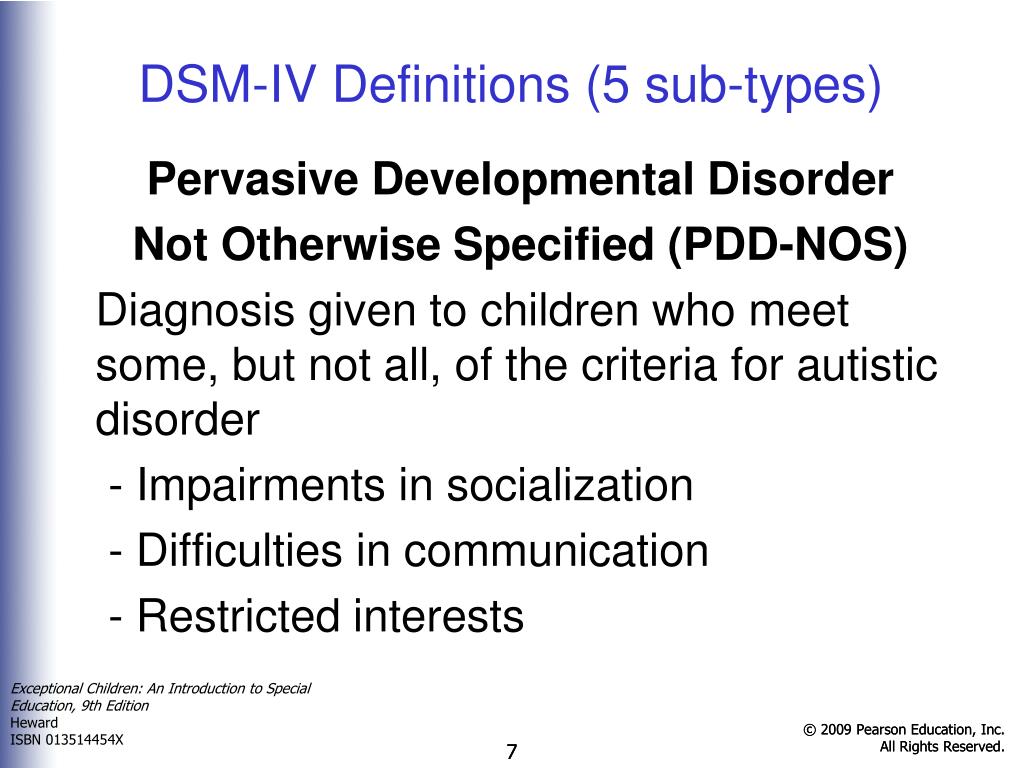 DSM-IV Definitions (5 sub-types)

Pervasive Developmental Disorder

Not Otherwise Specified (PDD-NOS)

Diagnosis given to children who meet some, but not all, of the criteria for autistic disorder

- Impairments in socialization

- Difficulties in communication

- Restricted interests

Exceptional Children: An Introduction to Special Education, 9th Edition
Heward
ISBN 013514454X

7

© 2009 Pearson Education, Inc.
All Rights Reserved.